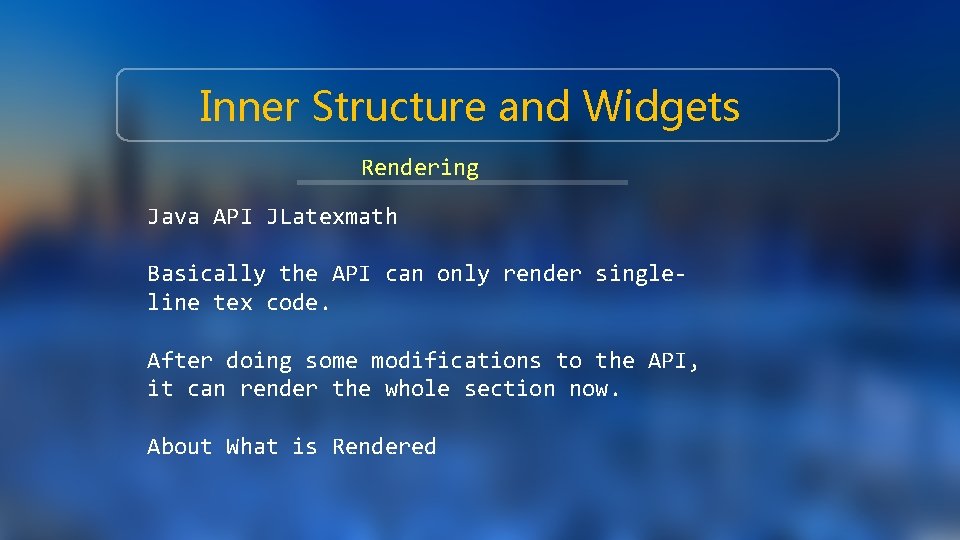 Inner Structure and Widgets

Rendering

Java API JLatexmath

Basically the API can only render single-line tex code.

After doing some modifications to the API, it can render the whole section now.

About What is Rendered